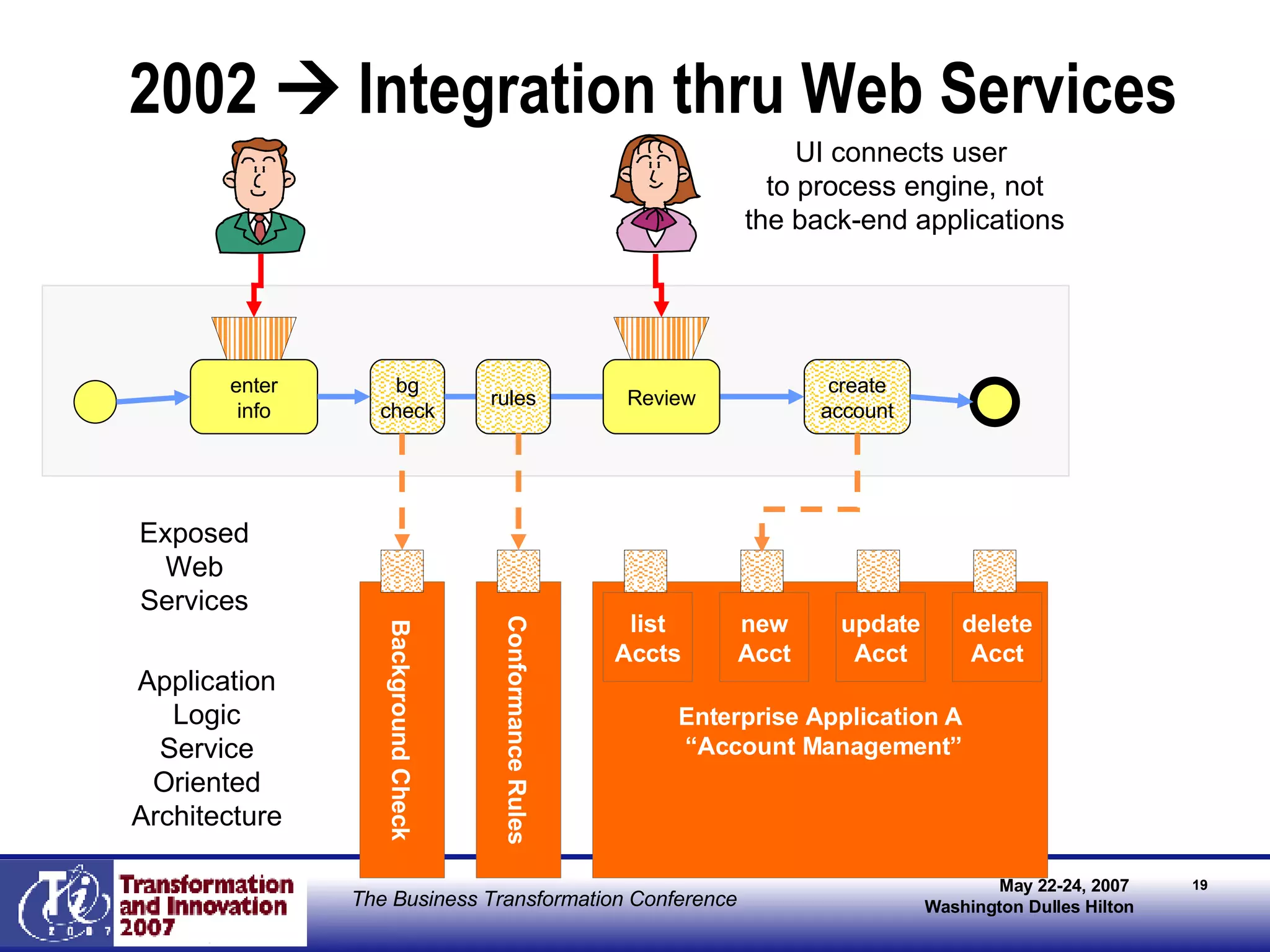 2002 → Integration thru Web Services

UI connects user to process engine, not the back-end applications

enter info

bg check

rules

Review

create account

Exposed Web Services

Application Logic Service Oriented Architecture

Background Check

Conformance Rules

list Accts

new Acct

update Acct

delete Acct

Enterprise Application A "Account Management"

Ti 2007

Transformation and Innovation 2007

The Business Transformation Conference

May 22-24, 2007
Washington Dulles Hilton

19